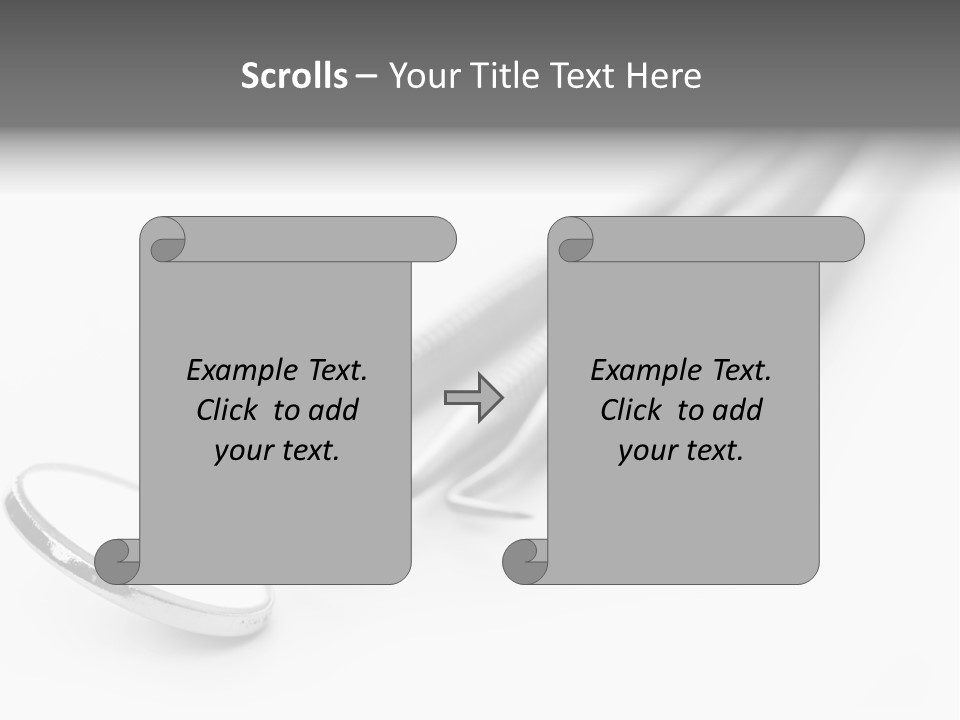 Scrolls – Your Title Text Here

Example Text. Click to add your text.

Example Text. Click to add your text.